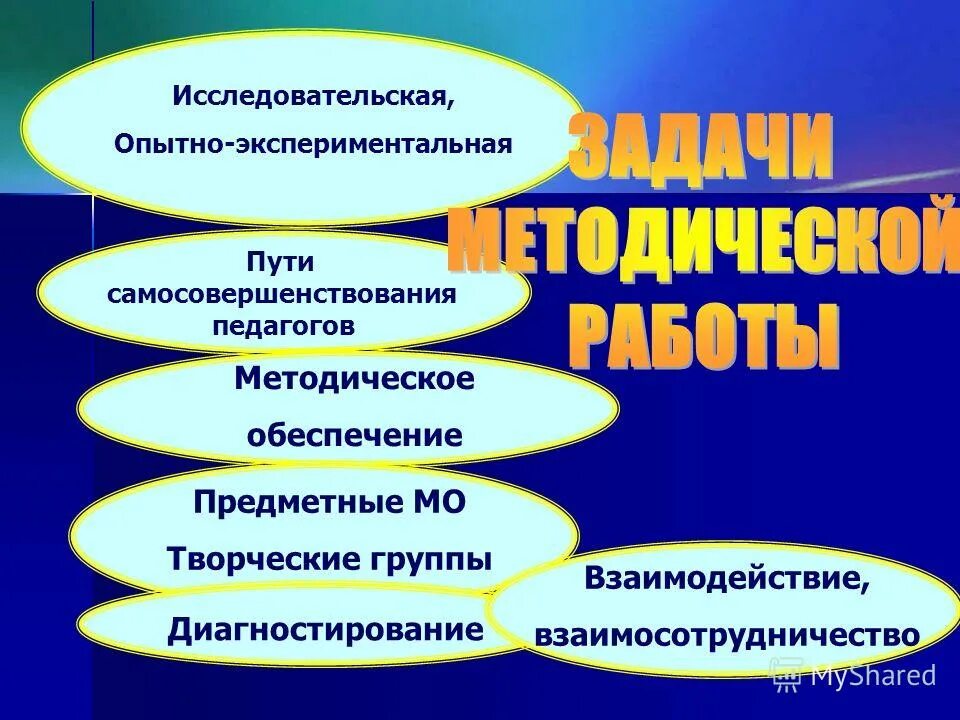 ЗАДАЧИ МЕТОДИЧЕСКОЙ РАБОТЫ

Исследовательская, Опытно-экспериментальная

Пути самосовершенствования педагогов

Методическое обеспечение

Предметные МО Творческие группы

Диагностирование

Взаимодействие, взаимосотрудничество

MyShared